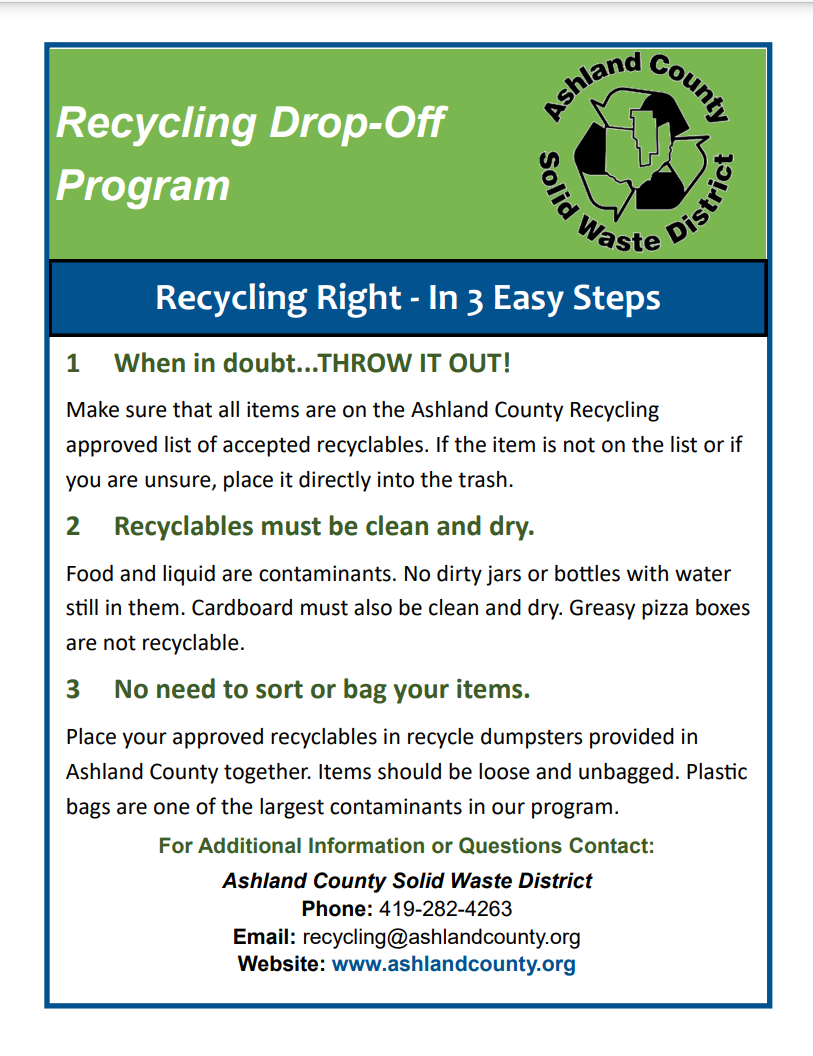 Recycling Drop-Off Program

Ashland County Solid Waste District

Recycling Right - In 3 Easy Steps

1 When in doubt...THROW IT OUT!

Make sure that all items are on the Ashland County Recycling approved list of accepted recyclables. If the item is not on the list or if you are unsure, place it directly into the trash.

2 Recyclables must be clean and dry.

Food and liquid are contaminants. No dirty jars or bottles with water still in them. Cardboard must also be clean and dry. Greasy pizza boxes are not recyclable.

3 No need to sort or bag your items.

Place your approved recyclables in recycle dumpsters provided in Ashland County together. Items should be loose and unbagged. Plastic bags are one of the largest contaminants in our program.

For Additional Information or Questions Contact:

Ashland County Solid Waste District
Phone: 419-282-4263
Email: recycling@ashlandcounty.org
Website: www.ashlandcounty.org